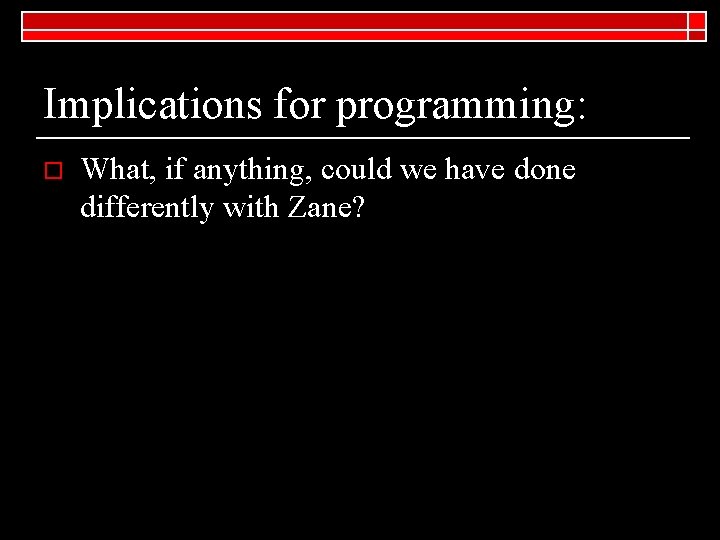 Implications for programming:

What, if anything, could we have done differently with Zane?